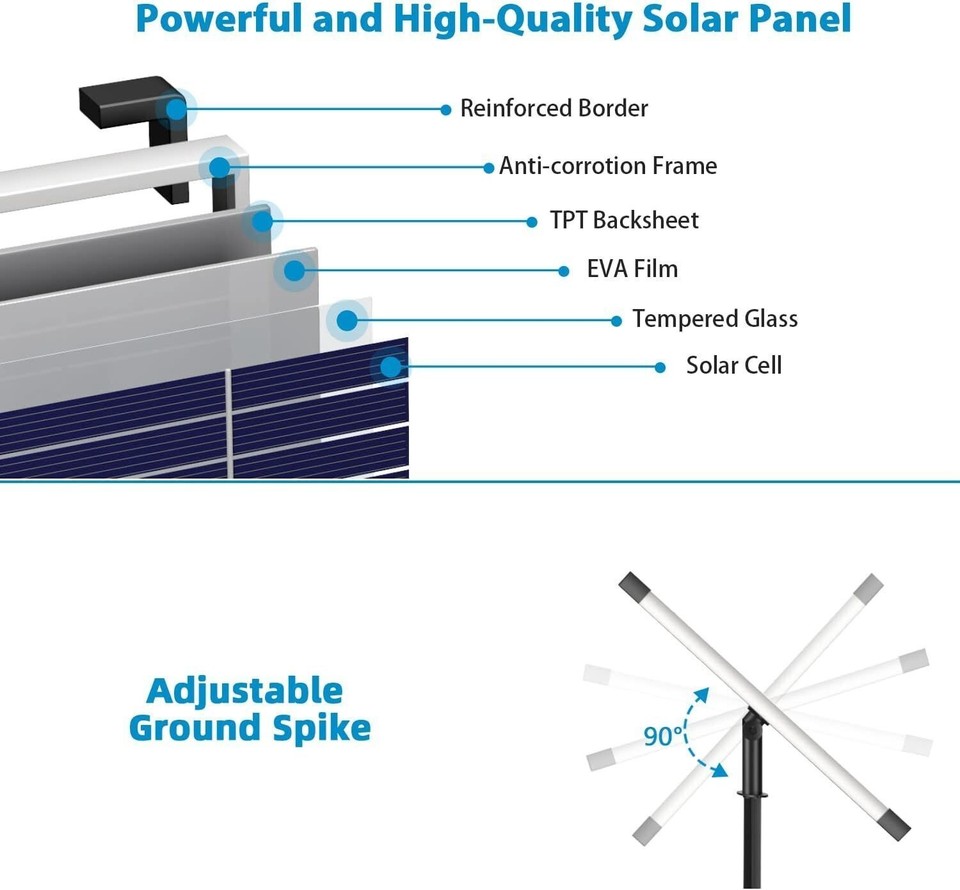 Powerful and High-Quality Solar Panel

Reinforced Border

Anti-corrotion Frame

TPT Backsheet

EVA Film

Tempered Glass

Solar Cell

Adjustable Ground Spike

90°